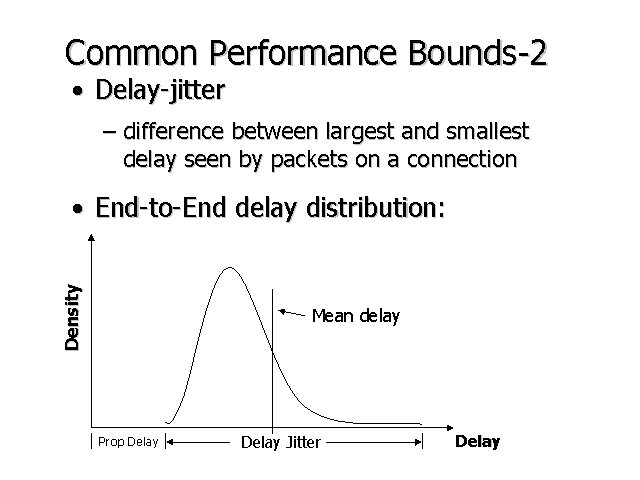 Common Performance Bounds-2

• Delay-jitter

– difference between largest and smallest delay seen by packets on a connection

• End-to-End delay distribution:

Density

Mean delay

Prop Delay

Delay Jitter

Delay